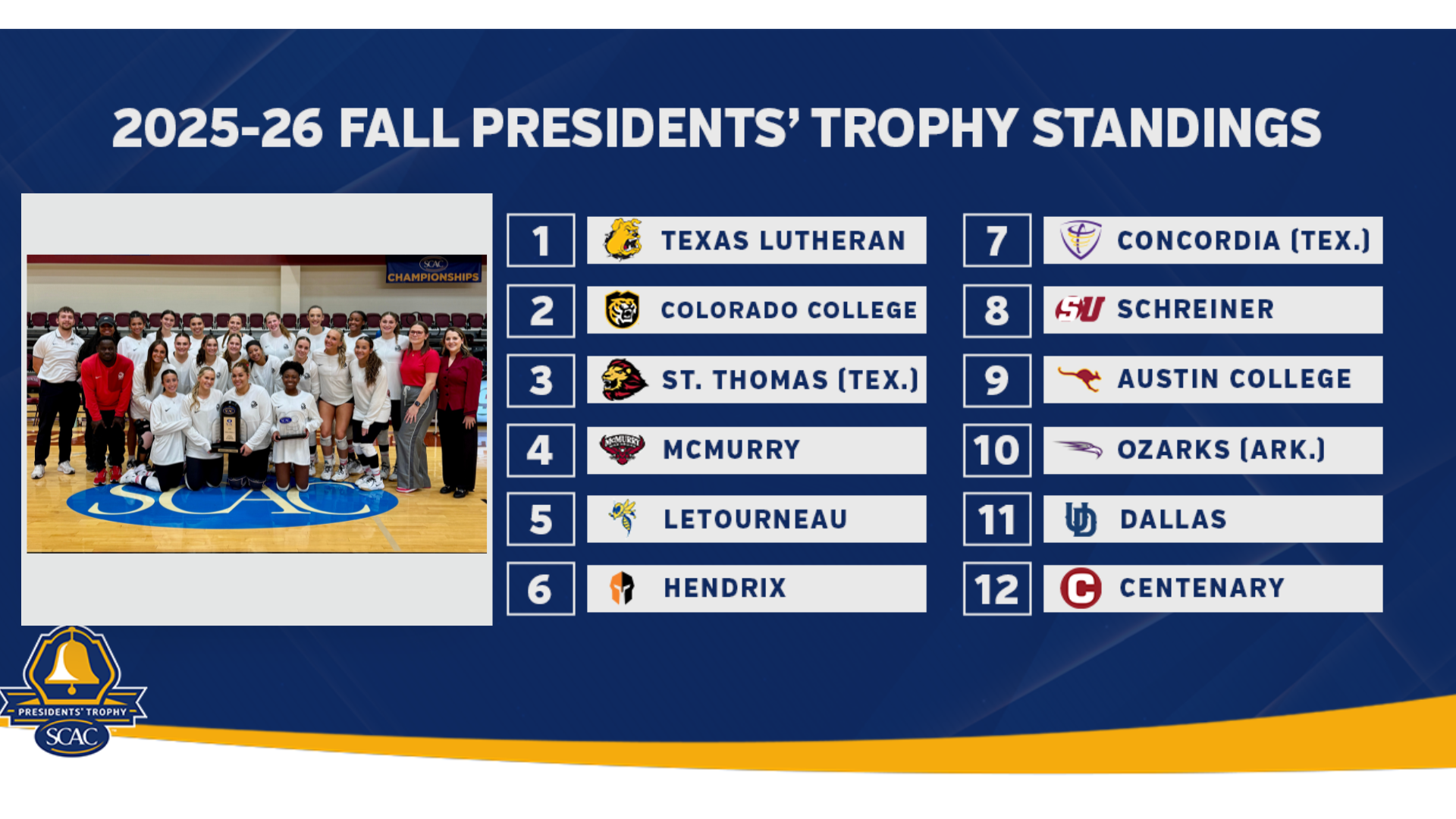 2025-26 FALL PRESIDENTS' TROPHY STANDINGS

SCAC CHAMPIONSHIPS

SCAC

1 TEXAS LUTHERAN
2 COLORADO COLLEGE
3 ST. THOMAS (TEX.)
4 MCMURRY
5 LETOURNEAU
6 HENDRIX
7 CONCORDIA (TEX.)
8 SCHREINER
9 AUSTIN COLLEGE
10 OZARKS (ARK.)
11 DALLAS
12 CENTENARY

PRESIDENTS' TROPHY
SCAC